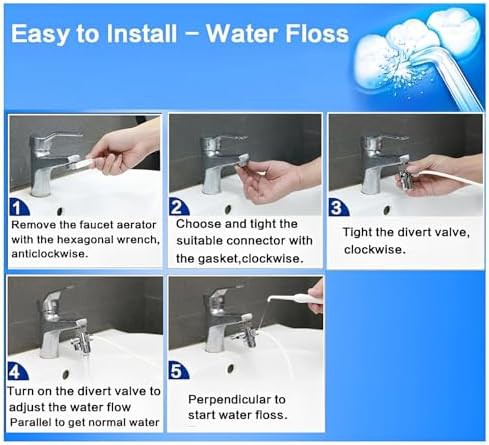 Easy to Install – Water Floss

1
Remove the faucet aerator with the hexagonal wrench, anticlockwise.

2
Choose and tight the suitable connector with the gasket,clockwise.

3
Tight the divert valve, clockwise.

4
Turn on the divert valve to adjust the water flow
Parallel to get normal water

5
Perpendicular to start water floss.